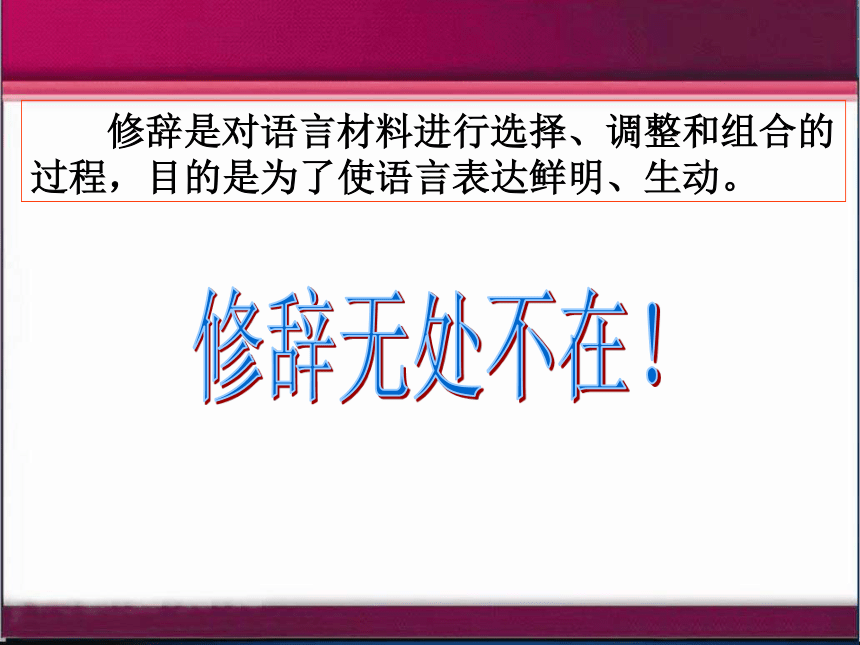 修辞是对语言材料进行选择、调整和组合的过程，目的是为了使语言表达鲜明、生动。

修辞无处不在！